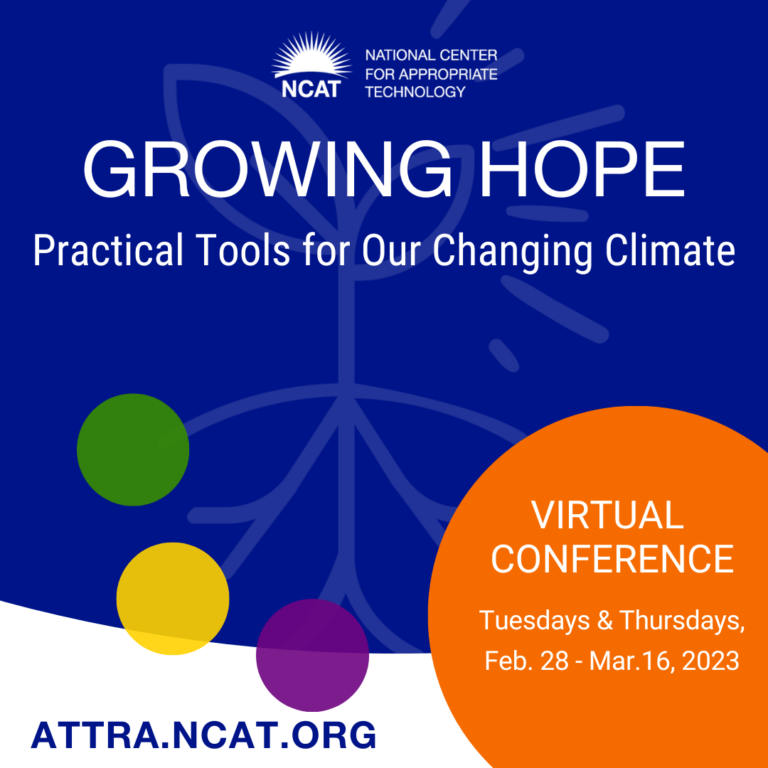 NCAT
NATIONAL CENTER FOR APPROPRIATE TECHNOLOGY

GROWING HOPE
Practical Tools for Our Changing Climate

VIRTUAL CONFERENCE
Tuesdays & Thursdays, Feb. 28 - Mar.16, 2023

ATTRA.NCAT.ORG